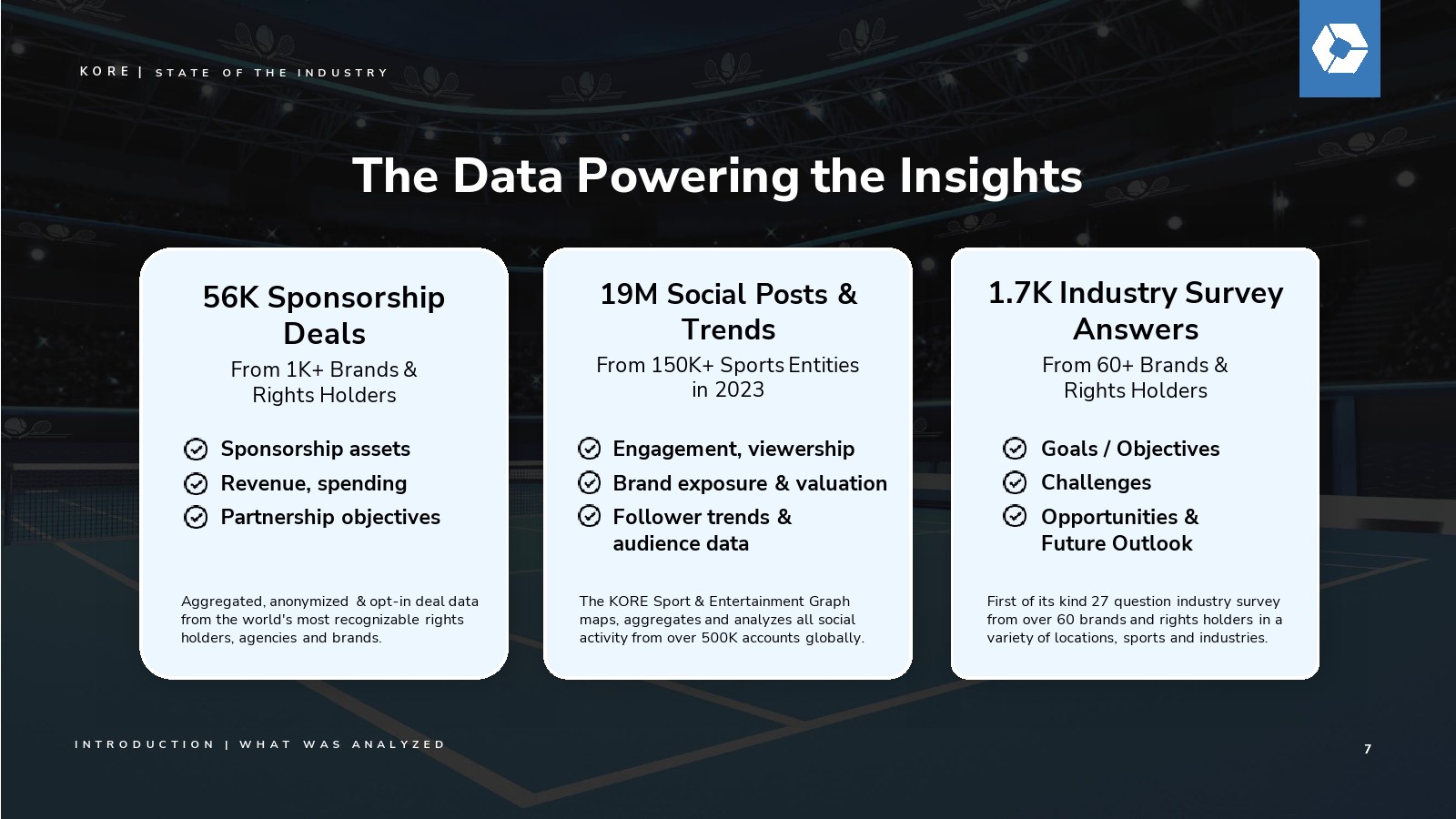 KORE | STATE OF THE INDUSTRY

The Data Powering the Insights

56K Sponsorship Deals
From 1K+ Brands & Rights Holders

Sponsorship assets
Revenue, spending
Partnership objectives

Aggregated, anonymized & opt-in deal data from the world's most recognizable rights holders, agencies and brands.

19M Social Posts & Trends
From 150K+ Sports Entities in 2023

Engagement, viewership
Brand exposure & valuation
Follower trends & audience data

The KORE Sport & Entertainment Graph maps, aggregates and analyzes all social activity from over 500K accounts globally.

1.7K Industry Survey Answers
From 60+ Brands & Rights Holders

Goals / Objectives
Challenges
Opportunities & Future Outlook

First of its kind 27 question industry survey from over 60 brands and rights holders in a variety of locations, sports and industries.

INTRODUCTION | WHAT WAS ANALYZED

7